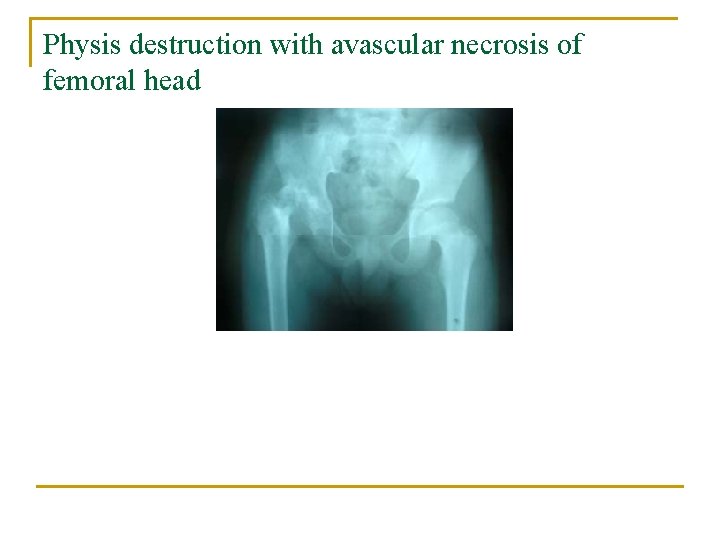 Physis destruction with avascular necrosis of femoral head